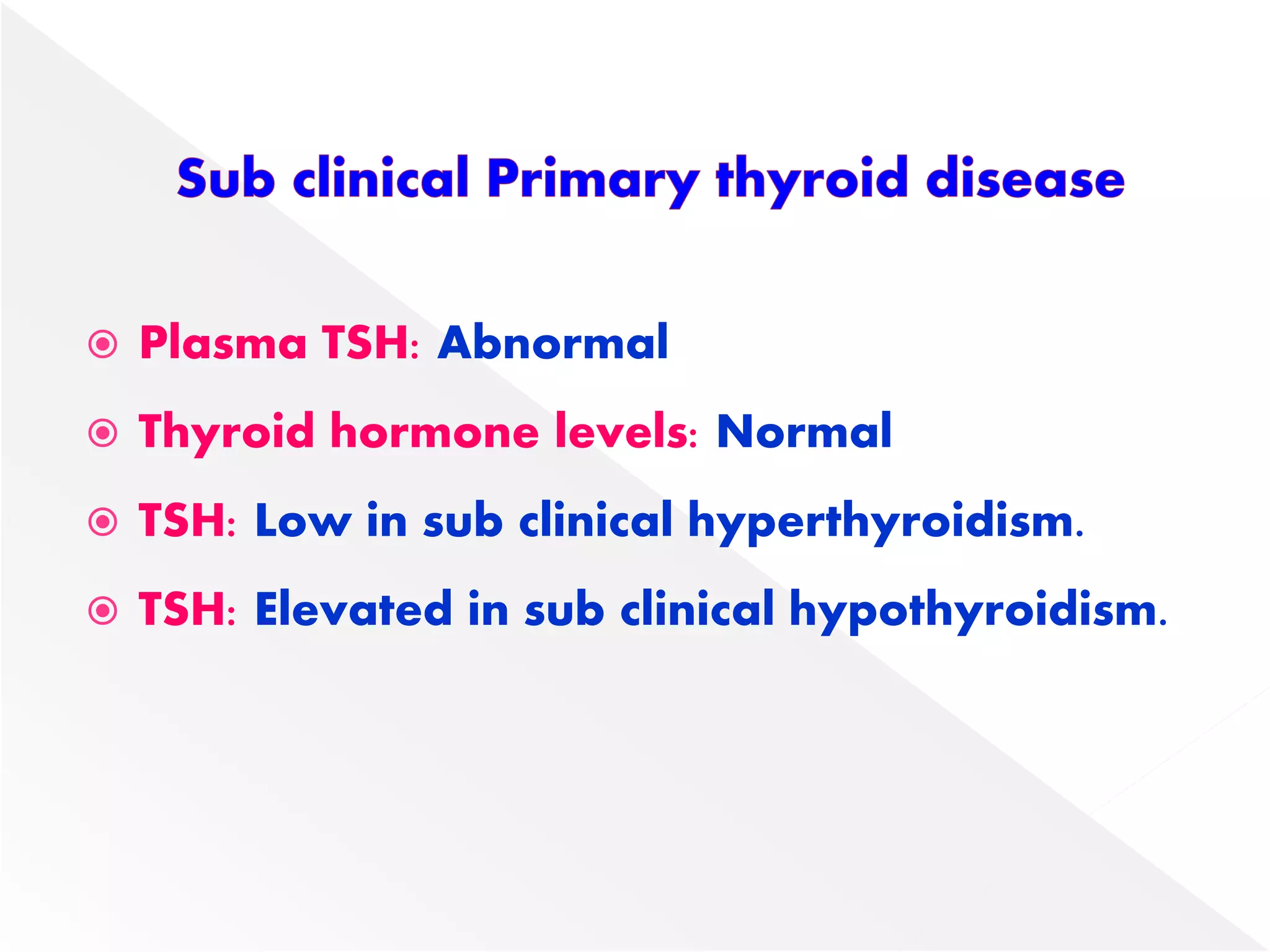 Sub clinical Primary thyroid disease

Plasma TSH: Abnormal

Thyroid hormone levels: Normal

TSH: Low in sub clinical hyperthyroidism.

TSH: Elevated in sub clinical hypothyroidism.